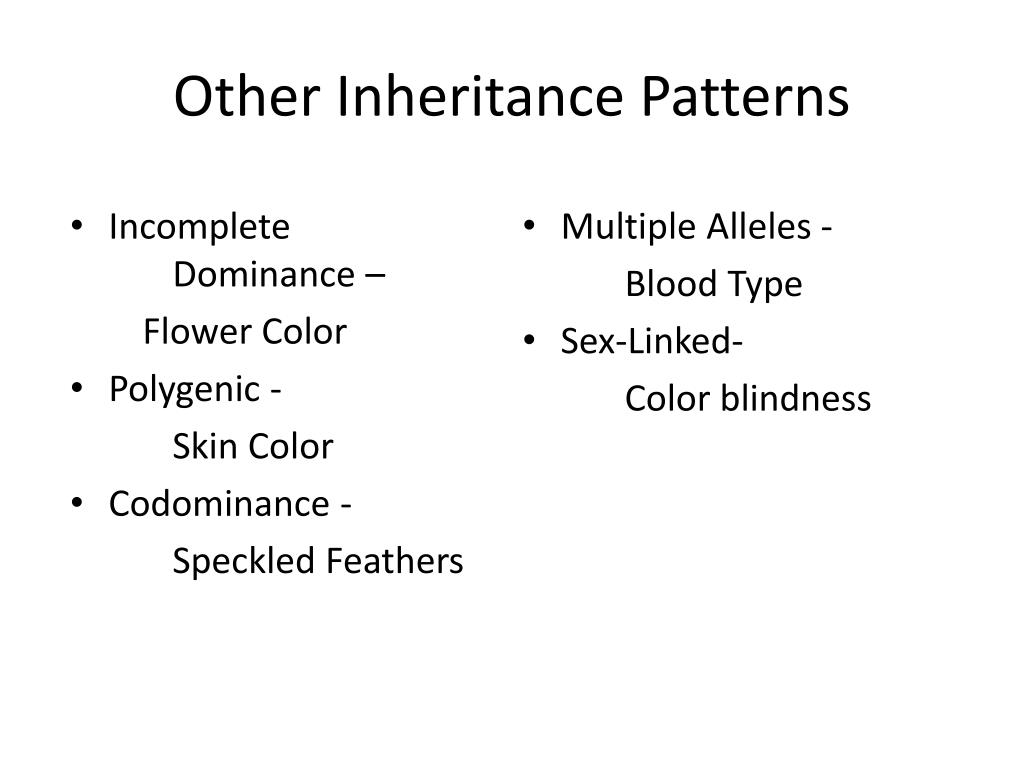 Other Inheritance Patterns

• Incomplete Dominance –

Flower Color

• Polygenic -

Skin Color

• Codominance -

Speckled Feathers

• Multiple Alleles -

Blood Type

• Sex-Linked-

Color blindness